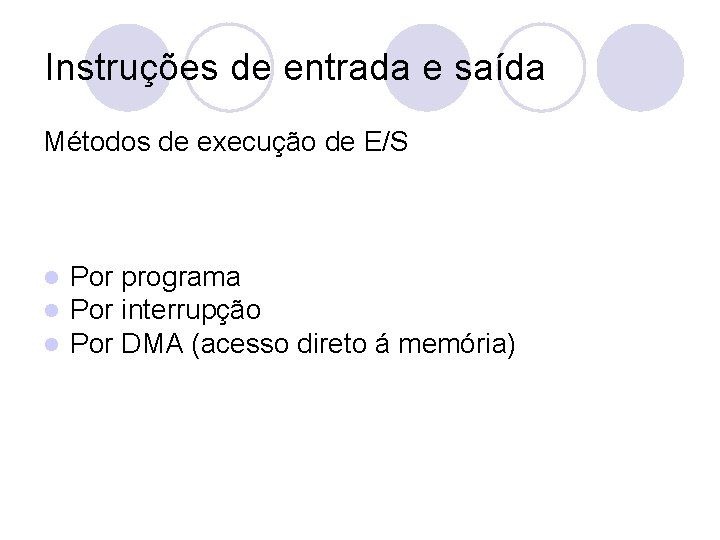 Instruções de entrada e saída

Métodos de execução de E/S

- Por programa
- Por interrupção
- Por DMA (acesso direto á memória)